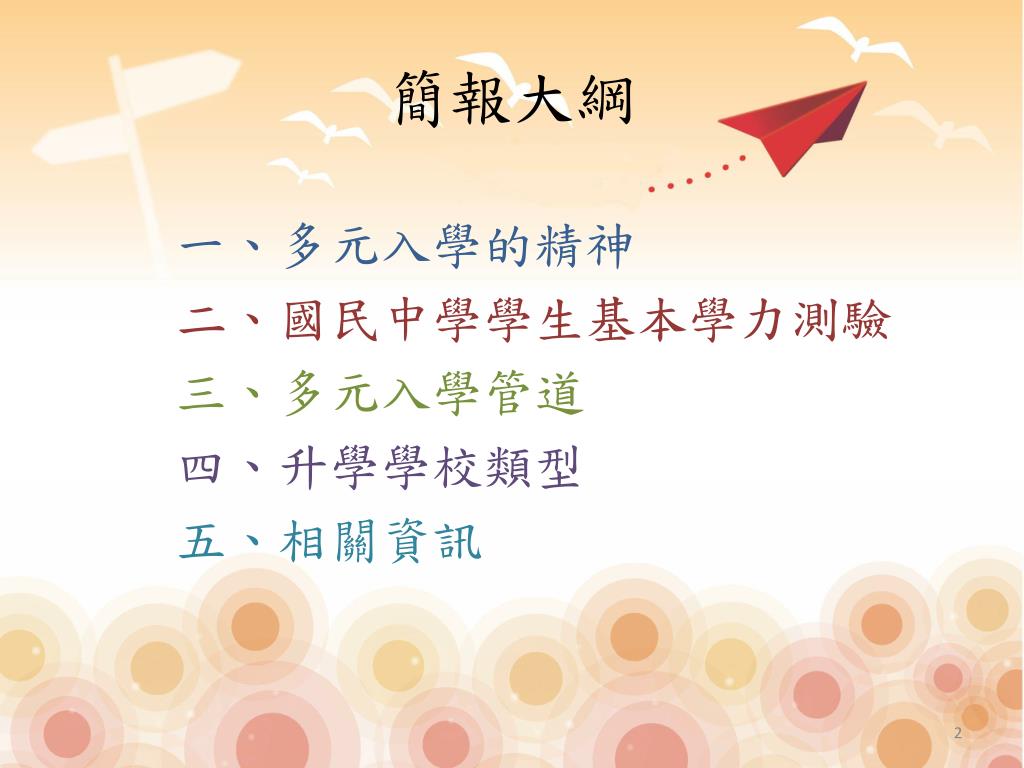 簡報大綱

一、多元入學的精神

二、國民中學學生基本學力測驗

三、多元入學管道

四、升學學校類型

五、相關資訊

2